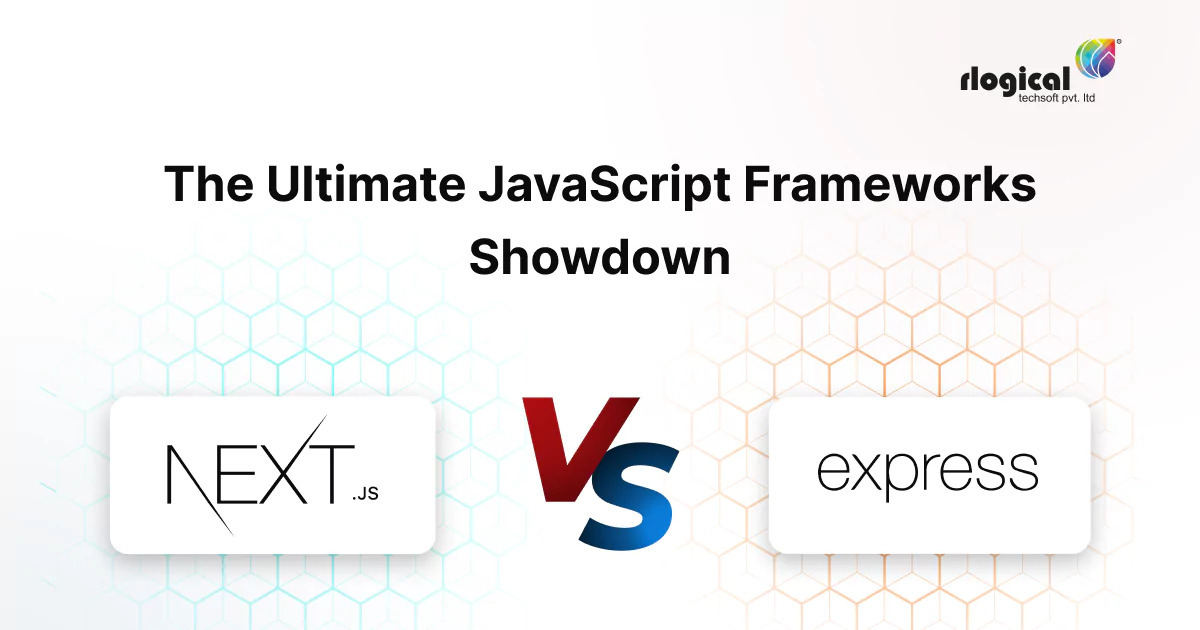 rlogical
techsoft pvt. ltd

The Ultimate JavaScript Frameworks Showdown

NEXT.JS

VS

express